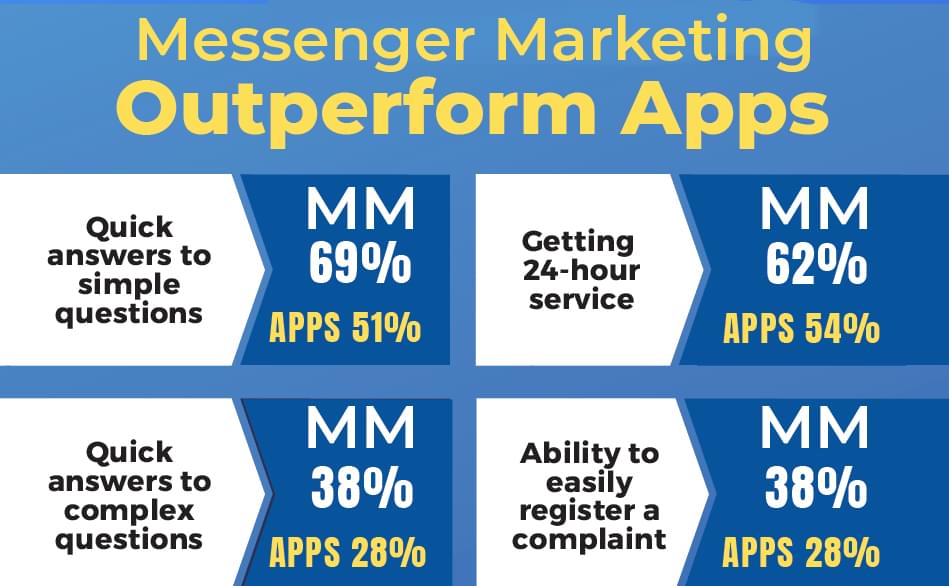 Messenger Marketing
Outperform Apps

Quick answers to simple questions

MM
69%
APPS 51%

Getting 24-hour service

MM
62%
APPS 54%

Quick answers to complex questions

MM
38%
APPS 28%

Ability to easily register a complaint

MM
38%
APPS 28%